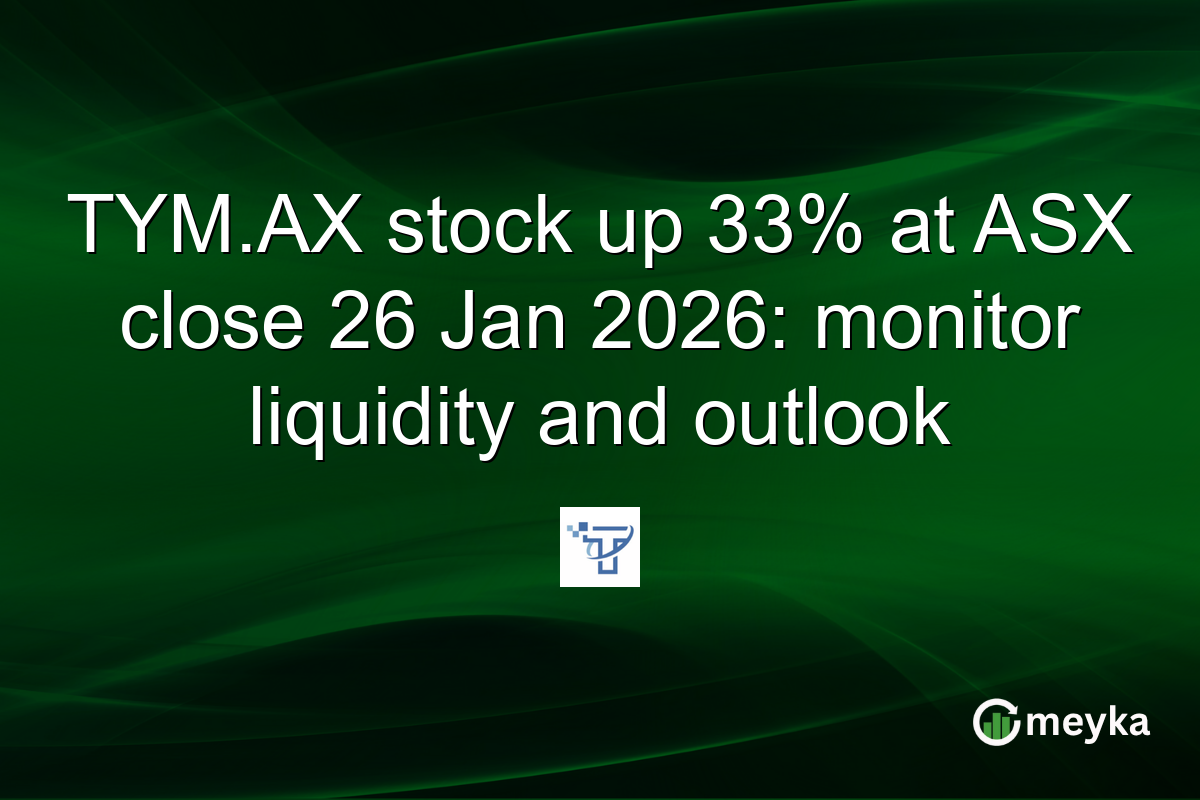 TYM.AX stock up 33% at ASX close 26 Jan 2026: monitor liquidity and outlook

meyka